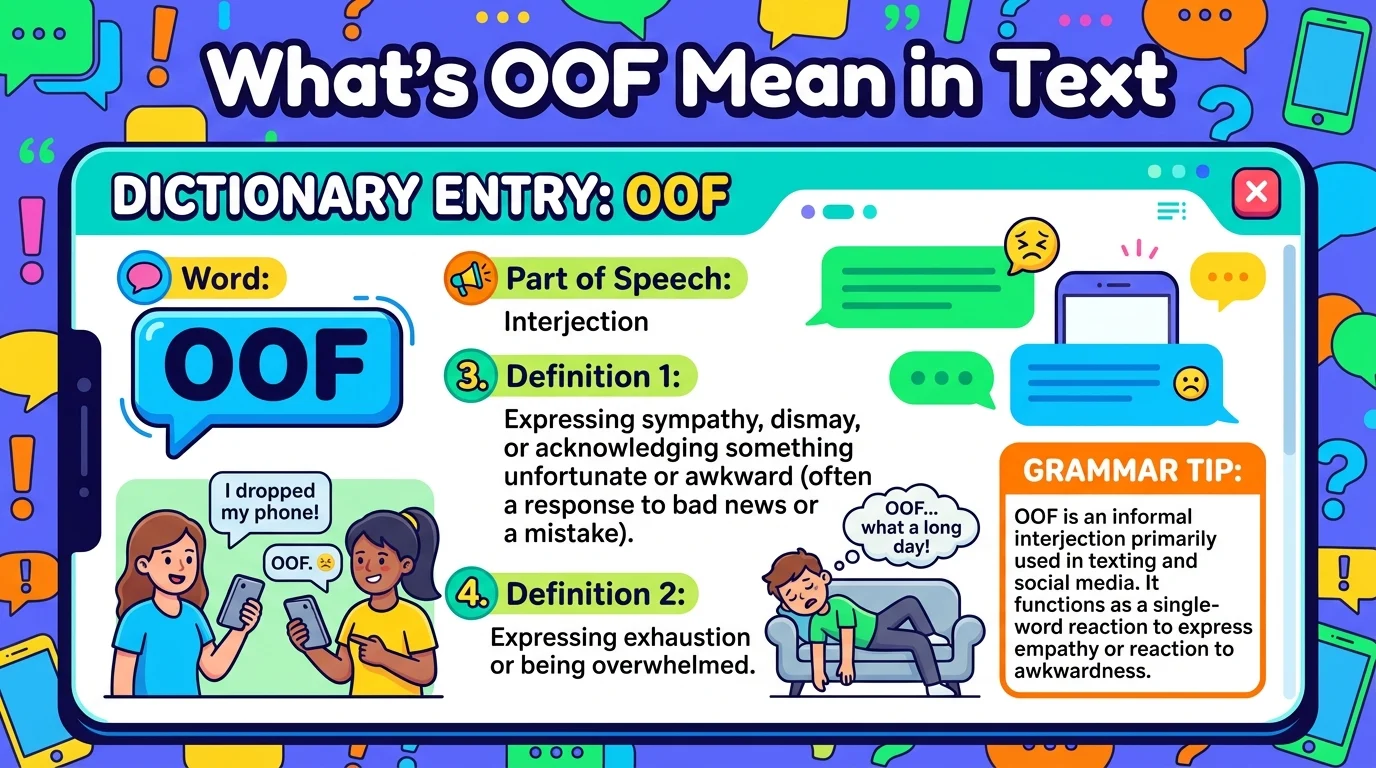 What's OOF Mean in Text

DICTIONARY ENTRY: OOF

Word:

OOF

I dropped my phone!

OOF.

Part of Speech:

Interjection

3. Definition 1:

Expressing sympathy, dismay, or acknowledging something unfortunate or awkward (often a response to bad news or a mistake).

4. Definition 2:

Expressing exhaustion or being overwhelmed.

OOF... what a long day!

GRAMMAR TIP:

OOF is an informal interjection primarily used in texting and social media. It functions as a single-word reaction to express empathy or reaction to awkwardness.